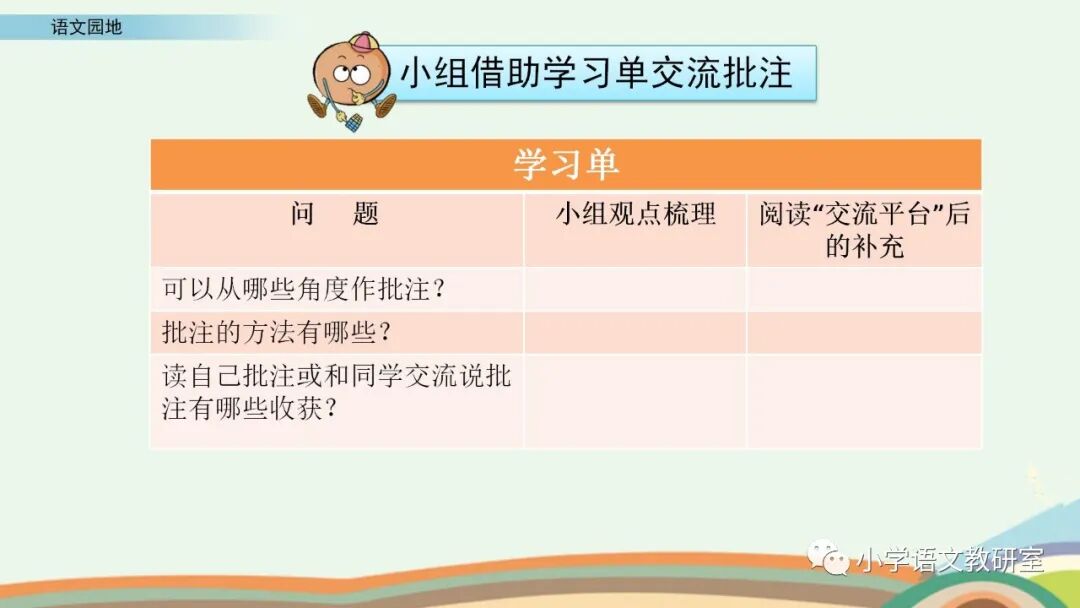 语文园地

小组借助学习单交流批注

学习单

| 问　　题 | 小组观点梳理 | 阅读“交流平台”后的补充 |
|---|---|---|
| 可以从哪些角度作批注？ | | |
| 批注的方法有哪些？ | | |
| 读自己批注或和同学交流说批注有哪些收获？ | | |

小学语文教研室